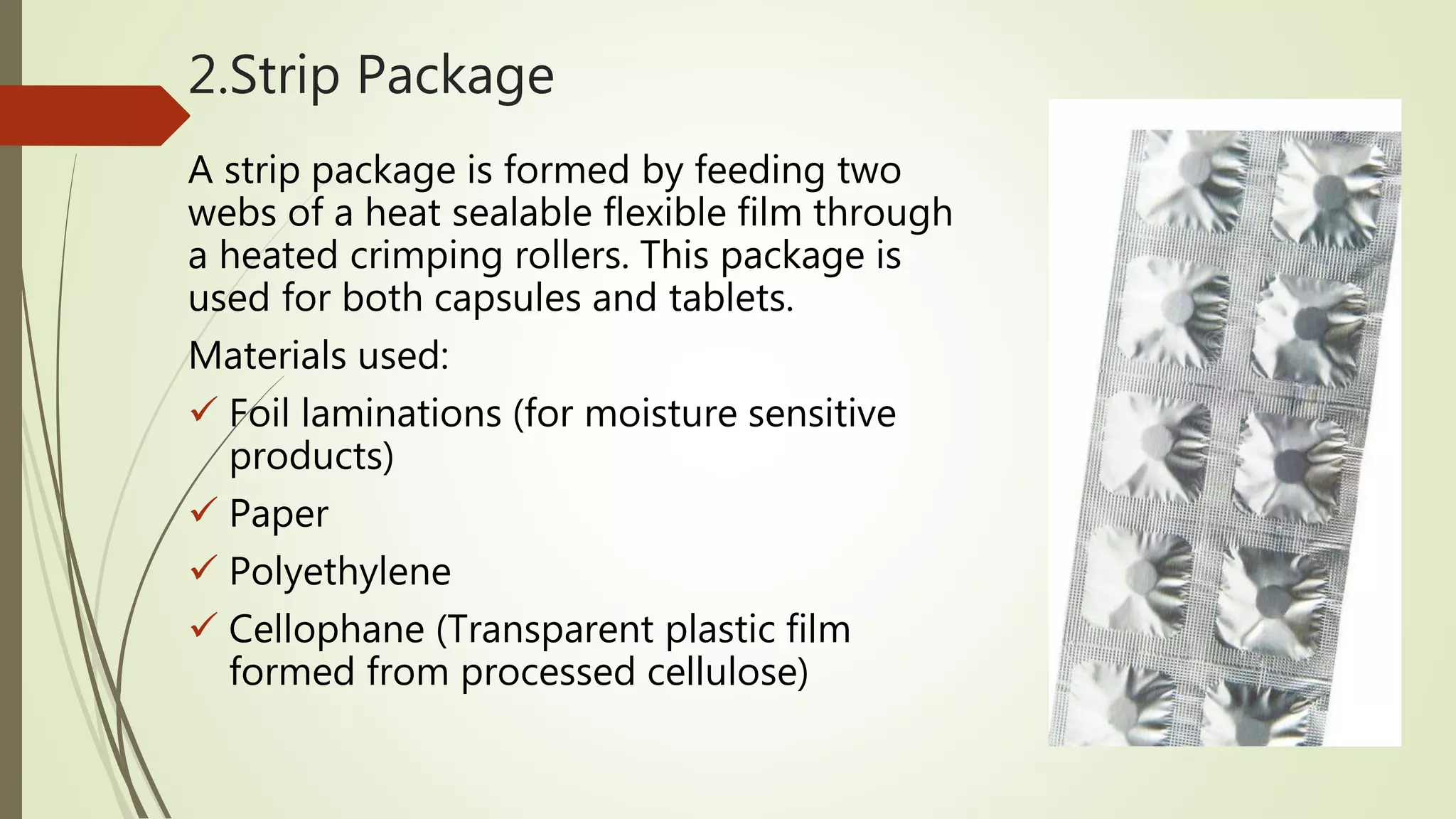 2.Strip Package

A strip package is formed by feeding two webs of a heat sealable flexible film through a heated crimping rollers. This package is used for both capsules and tablets.

Materials used:

✓ Foil laminations (for moisture sensitive products)

✓ Paper

✓ Polyethylene

✓ Cellophane (Transparent plastic film formed from processed cellulose)